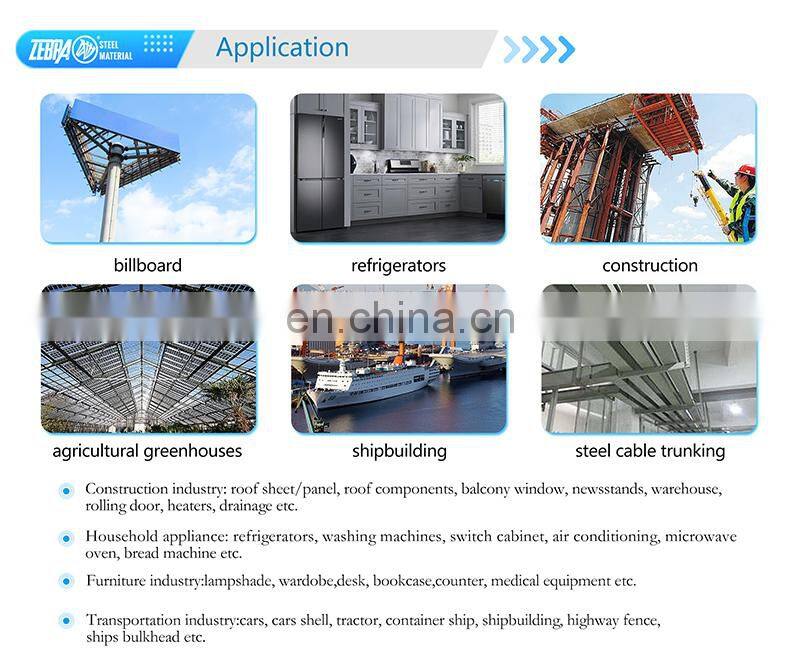 ZEBRA STEEL MATERIAL

Application

billboard

refrigerators

construction

en.china.cn

agricultural greenhouses

shipbuilding

steel cable trunking

Construction industry: roof sheet/panel, roof components, balcony window, newsstands, warehouse, rolling door, heaters, drainage etc.

Household appliance: refrigerators, washing machines, switch cabinet, air conditioning, microwave oven, bread machine etc.

Furniture industry:lampshade, wardobe,desk, bookcase,counter, medical equipment etc.

Transportation industry:cars, cars shell, tractor, container ship, shipbuilding, highway fence, ships bulkhead etc.